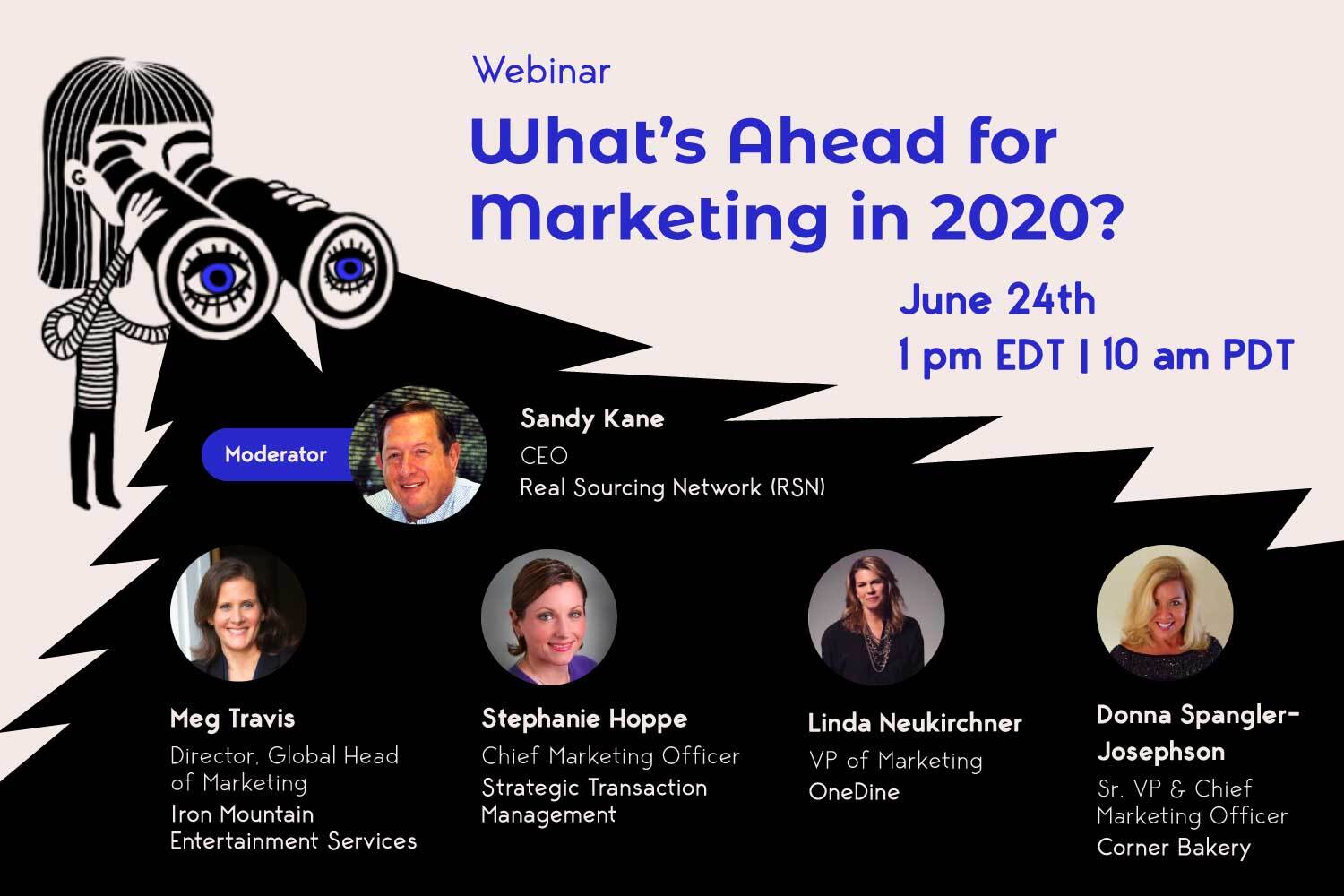 Webinar

What's Ahead for Marketing in 2020?

June 24th
1 pm EDT | 10 am PDT

Moderator

Sandy Kane
CEO
Real Sourcing Network (RSN)

Meg Travis
Director, Global Head of Marketing
Iron Mountain Entertainment Services

Stephanie Hoppe
Chief Marketing Officer
Strategic Transaction Management

Linda Neukirchner
VP of Marketing
OneDine

Donna Spangler-Josephson
Sr. VP & Chief Marketing Officer
Corner Bakery